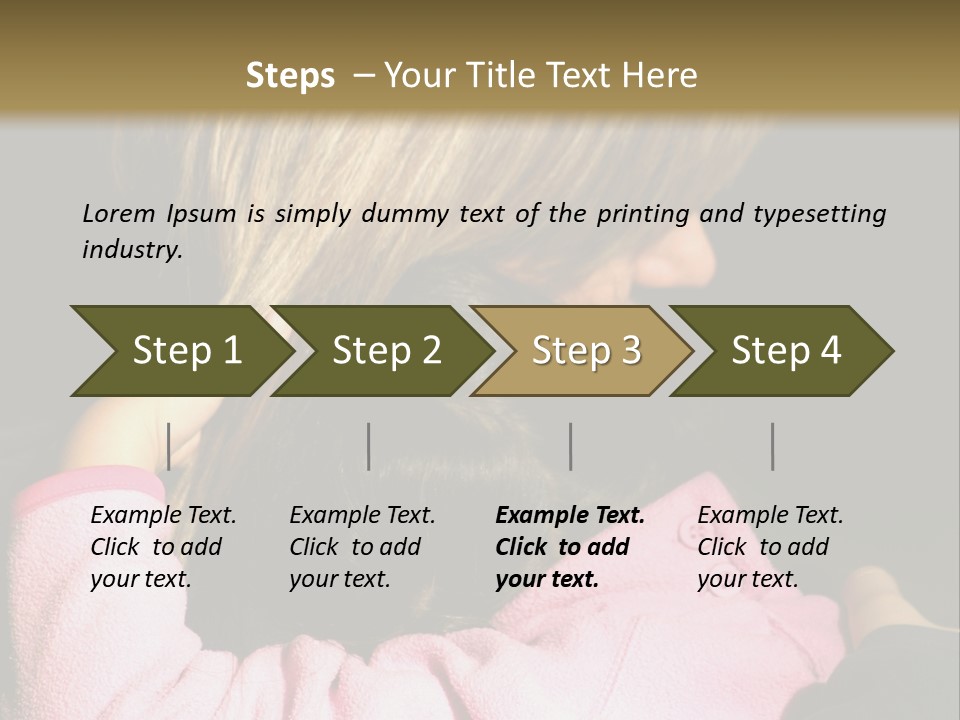 Steps – Your Title Text Here

Lorem Ipsum is simply dummy text of the printing and typesetting industry.

Step 1

Step 2

Step 3

Step 4

Example Text. Click to add your text.

Example Text. Click to add your text.

Example Text. Click to add your text.

Example Text. Click to add your text.